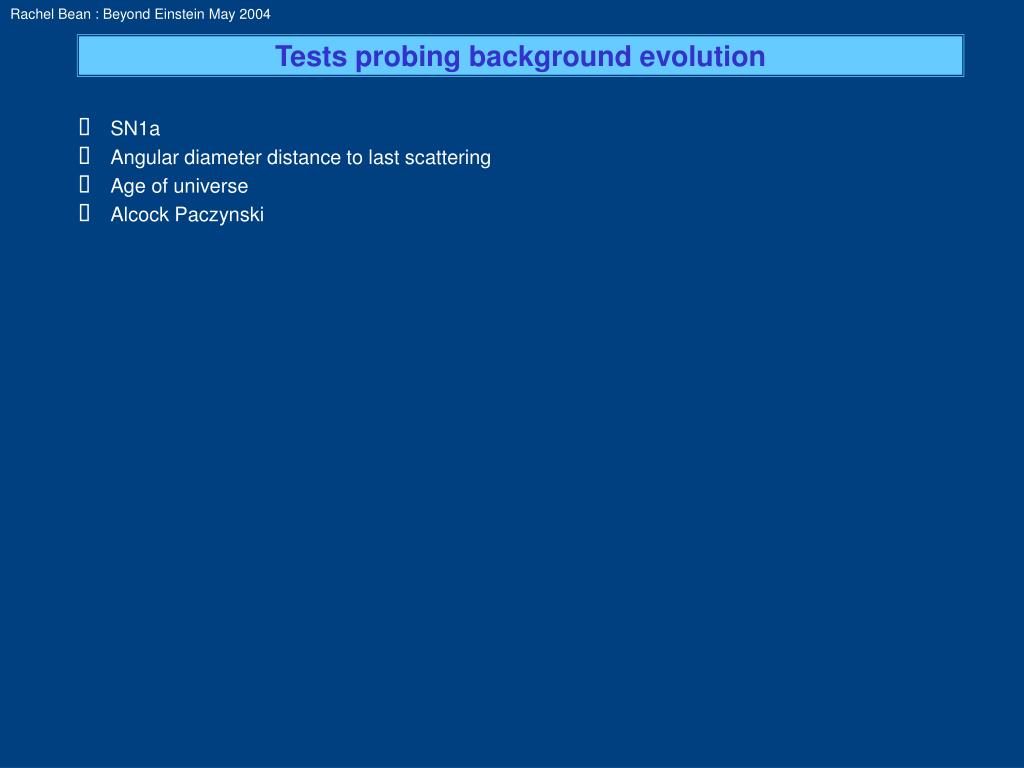 Rachel Bean : Beyond Einstein May 2004

Tests probing background evolution

- SN1a
- Angular diameter distance to last scattering
- Age of universe
- Alcock Paczynski